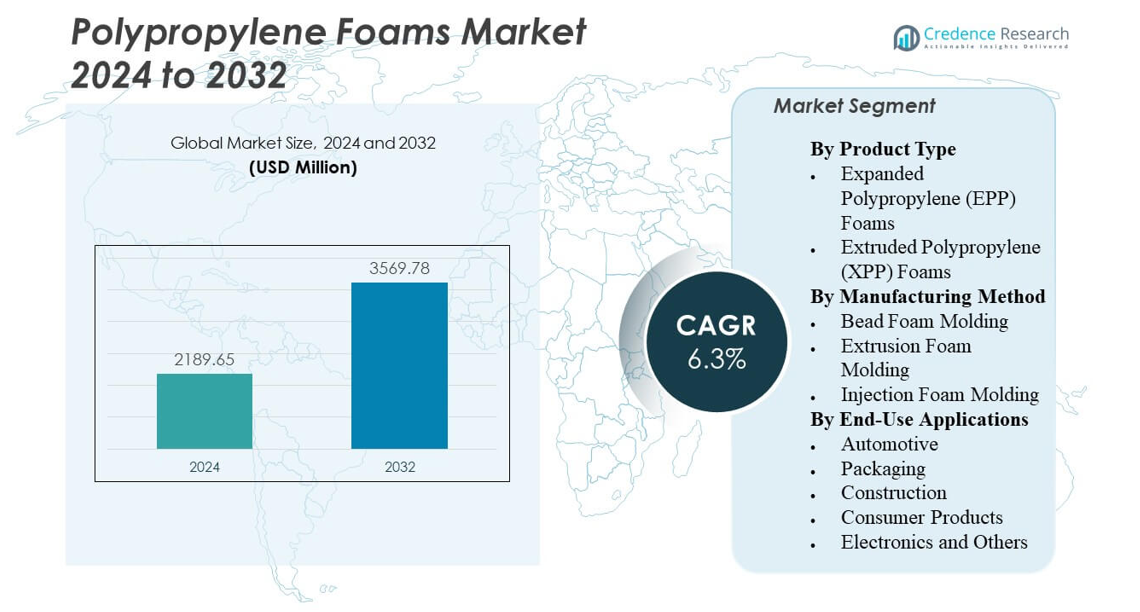 Polypropylene Foams Market 2024 to 2032

Credence Research
Actionable Insights Delivered

Global Market Size, 2024 and 2032
(USD Million)

2189.65
3569.78
2024
2032

CAGR
6.3%

Market Segment

By Product Type
• Expanded Polypropylene (EPP) Foams
• Extruded Polypropylene (XPP) Foams
By Manufacturing Method
• Bead Foam Molding
• Extrusion Foam Molding
• Injection Foam Molding
By End-Use Applications
• Automotive
• Packaging
• Construction
• Consumer Products
• Electronics and Others